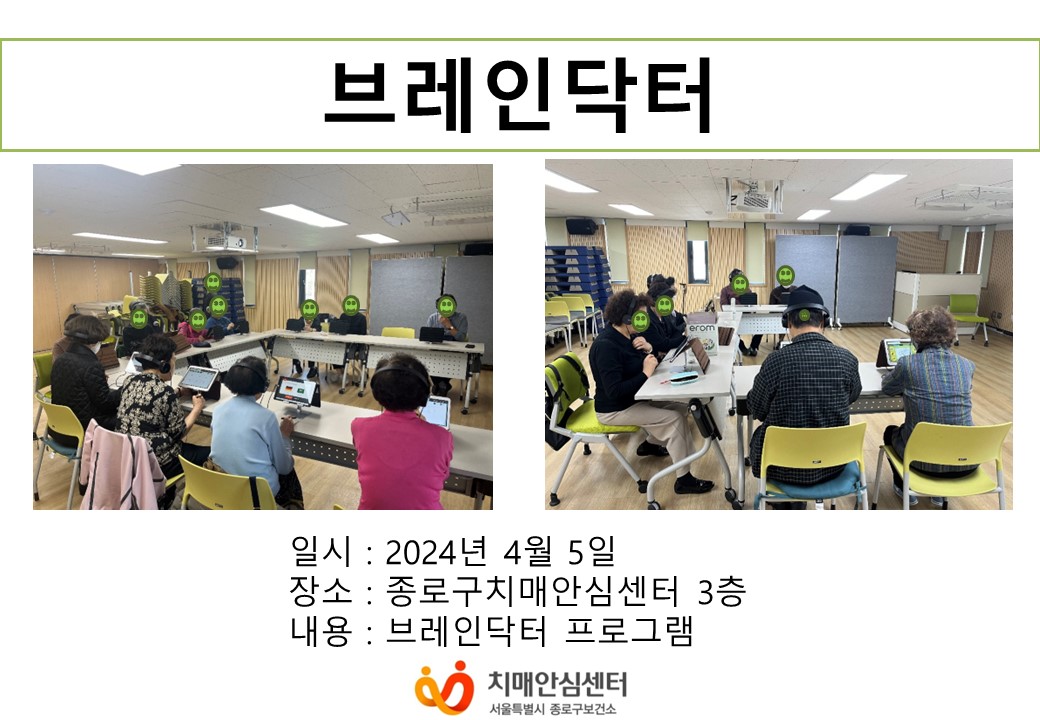 브레인닥터

erom

일시 : 2024년 4월 5일
장소 : 종로구치매안심센터 3층
내용 : 브레인닥터 프로그램

치매안심센터
서울특별시 종로구보건소